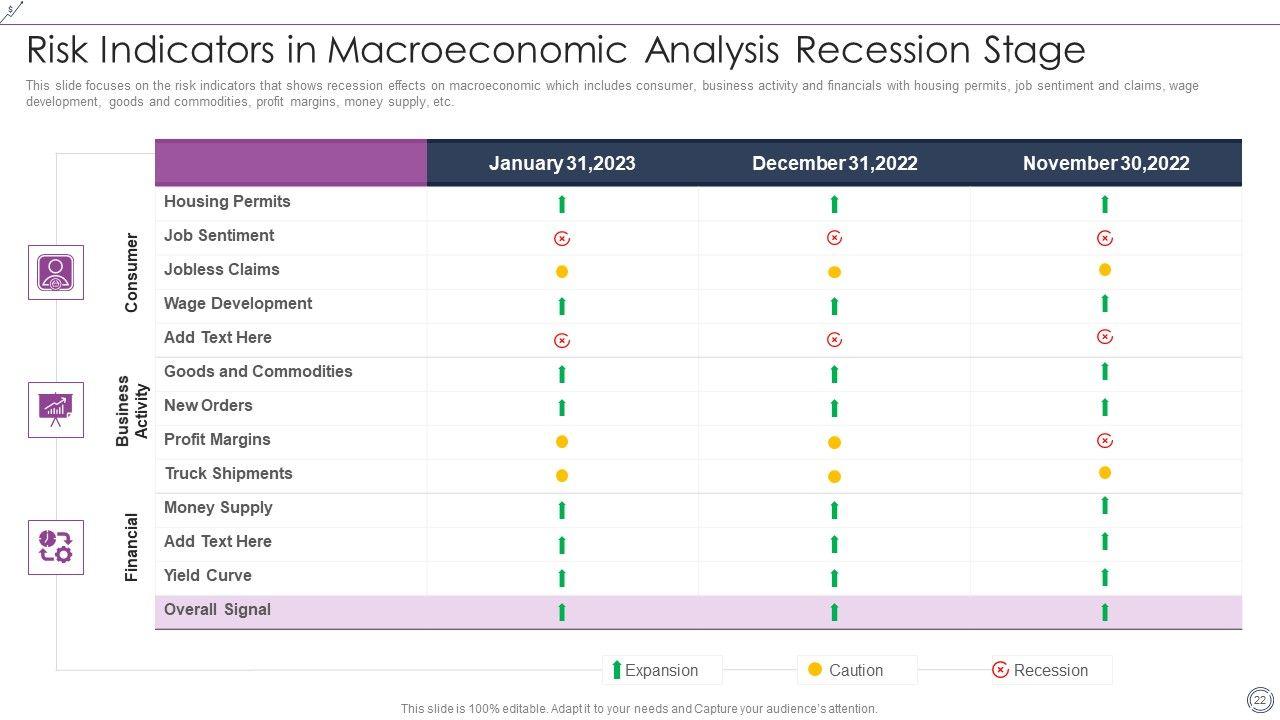 Risk Indicators in Macroeconomic Analysis Recession Stage

This slide focuses on the risk indicators that shows recession effects on macroeconomic which includes consumer, business activity and financials with housing permits, job sentiment and claims, wage development, goods and commodities, profit margins, money supply, etc.

| | | January 31,2023 | December 31,2022 | November 30,2022 |
|---|---|---|---|---|
| Consumer | Housing Permits | | | |
| | Job Sentiment | | | |
| | Jobless Claims | | | |
| | Wage Development | | | |
| | Add Text Here | | | |
| Business Activity | Goods and Commodities | | | |
| | New Orders | | | |
| | Profit Margins | | | |
| | Truck Shipments | | | |
| Financial | Money Supply | | | |
| | Add Text Here | | | |
| | Yield Curve | | | |
| | Overall Signal | | | |

Expansion Caution Recession

This slide is 100% editable. Adapt it to your needs and Capture your audience's attention.

22